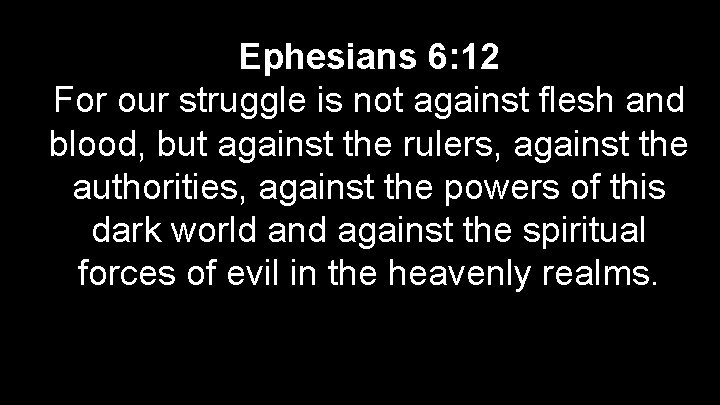 Ephesians 6:12
For our struggle is not against flesh and blood, but against the rulers, against the authorities, against the powers of this dark world and against the spiritual forces of evil in the heavenly realms.